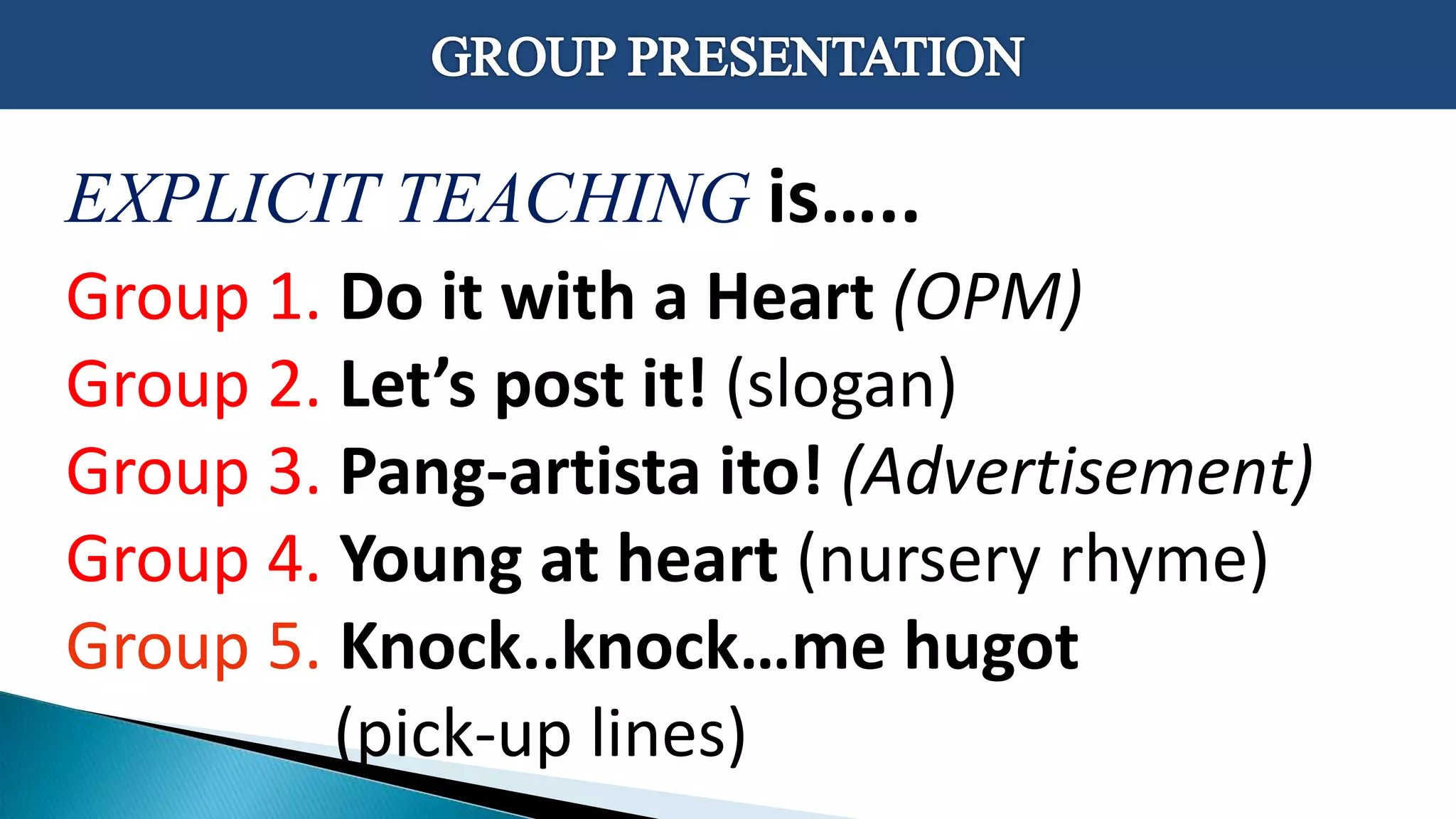 GROUP PRESENTATION

EXPLICIT TEACHING is…..

Group 1. Do it with a Heart (OPM)
Group 2. Let's post it! (slogan)
Group 3. Pang-artista ito! (Advertisement)
Group 4. Young at heart (nursery rhyme)
Group 5. Knock..knock…me hugot (pick-up lines)